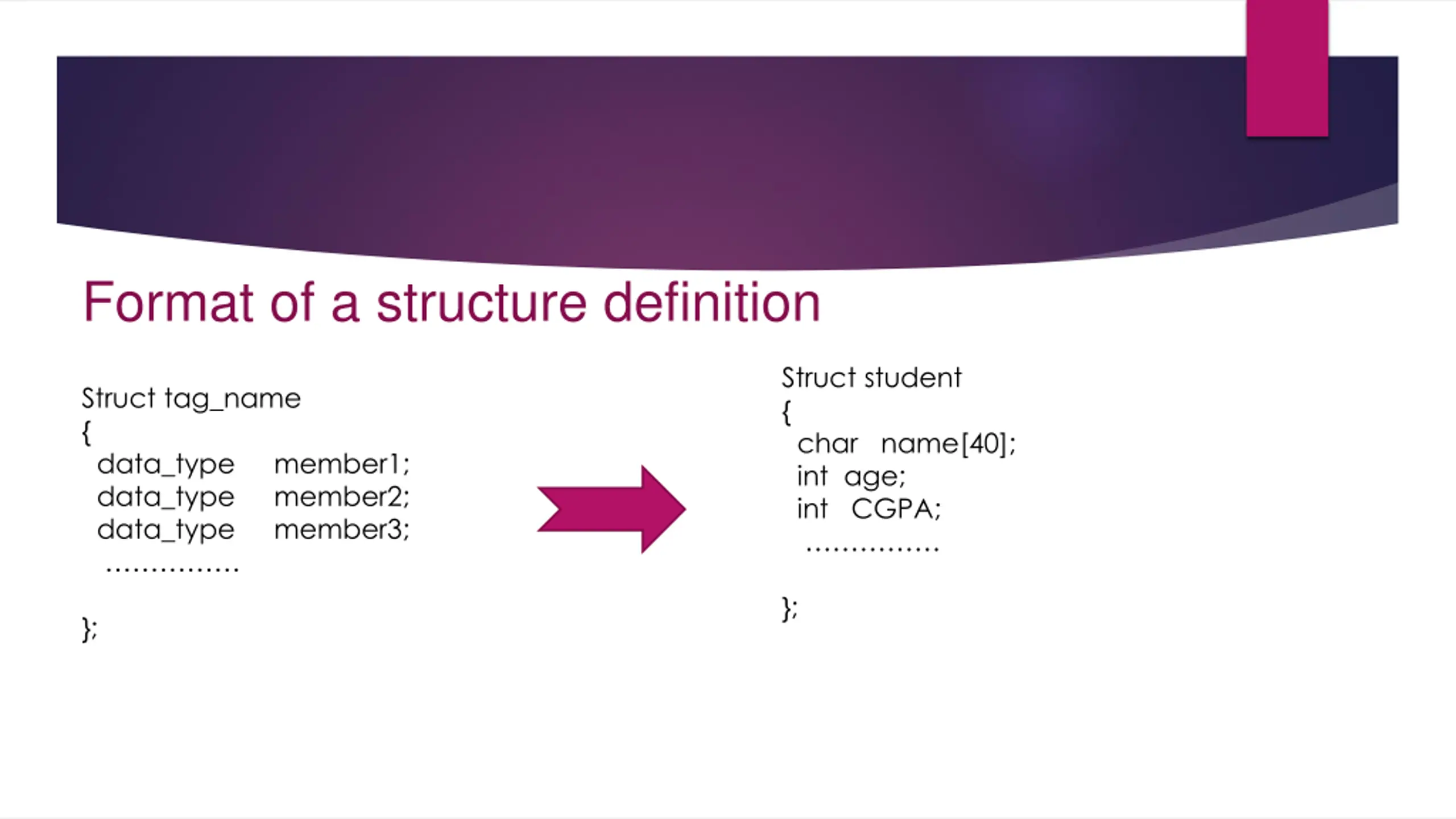 Format of a structure definition

Struct tag_name
{
data_type member1;
data_type member2;
data_type member3;
……………

};

Struct student
{
char name[40];
int age;
int CGPA;
……………

};